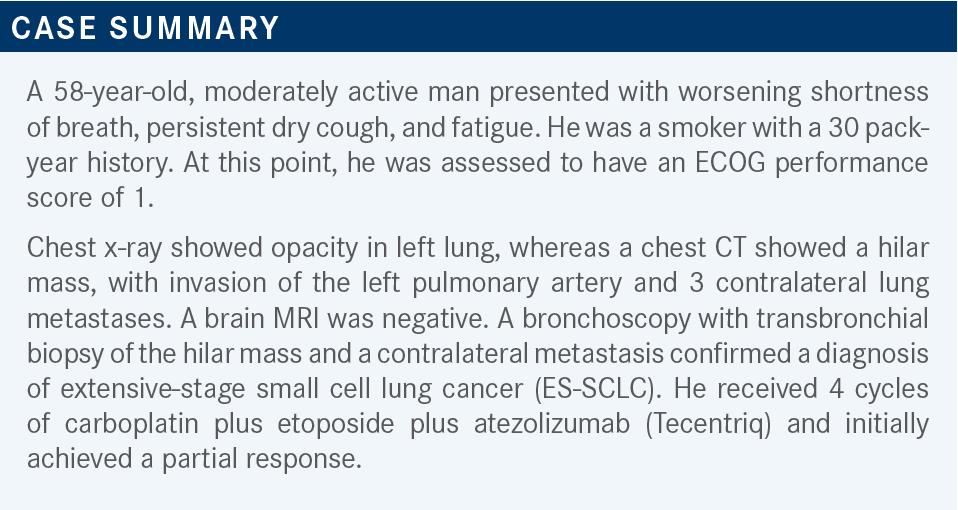 CASE SUMMARY

A 58-year-old, moderately active man presented with worsening shortness of breath, persistent dry cough, and fatigue. He was a smoker with a 30 pack-year history. At this point, he was assessed to have an ECOG performance score of 1.

Chest x-ray showed opacity in left lung, whereas a chest CT showed a hilar mass, with invasion of the left pulmonary artery and 3 contralateral lung metastases. A brain MRI was negative. A bronchoscopy with transbronchial biopsy of the hilar mass and a contralateral metastasis confirmed a diagnosis of extensive-stage small cell lung cancer (ES-SCLC). He received 4 cycles of carboplatin plus etoposide plus atezolizumab (Tecentriq) and initially achieved a partial response.